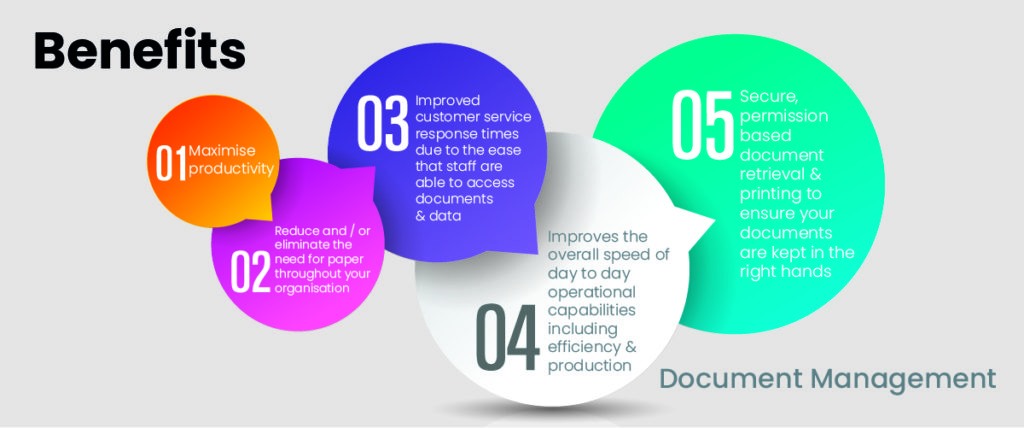 Benefits

01 Maximise productivity

02 Reduce and / or eliminate the need for paper throughout your organisation

03 Improved customer service response times due to the ease that staff are able to access documents & data

04 Improves the overall speed of day to day operational capabilities including efficiency & production

05 Secure, permission based document retrieval & printing to ensure your documents are kept in the right hands

Document Management